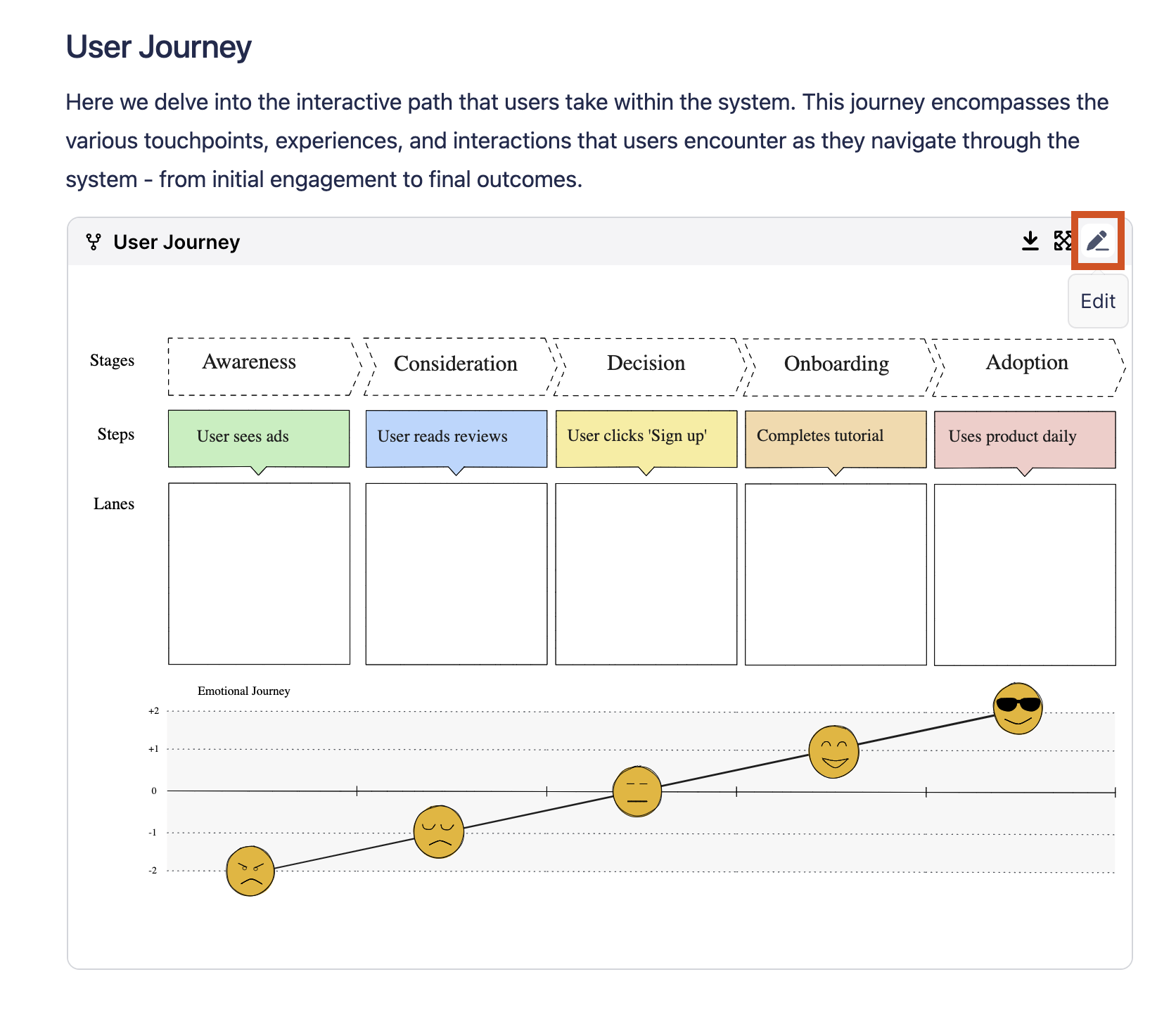 User Journey

Here we delve into the interactive path that users take within the system. This journey encompasses the various touchpoints, experiences, and interactions that users encounter as they navigate through the system - from initial engagement to final outcomes.

User Journey

Edit

Stages
Awareness
Consideration
Decision
Onboarding
Adoption

Steps
User sees ads
User reads reviews
User clicks 'Sign up'
Completes tutorial
Uses product daily

Lanes

Emotional Journey
+2
+1
0
-1
-2